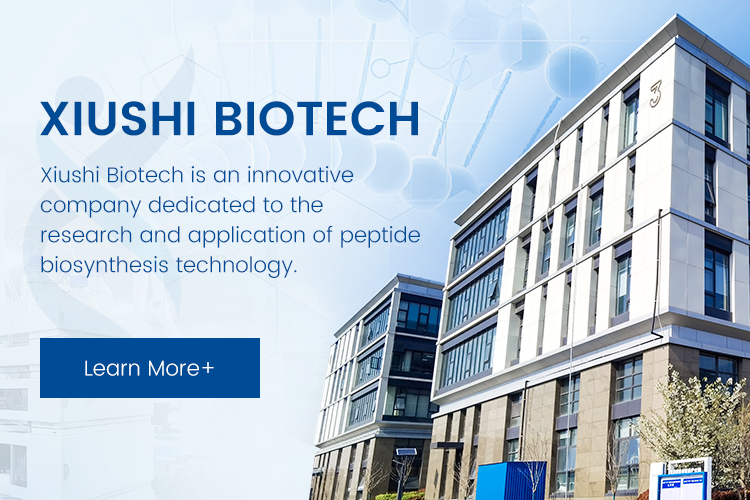 XIUSHI BIOTECH

Xiushi Biotech is an innovative company dedicated to the research and application of peptide biosynthesis technology.

Learn More+

3